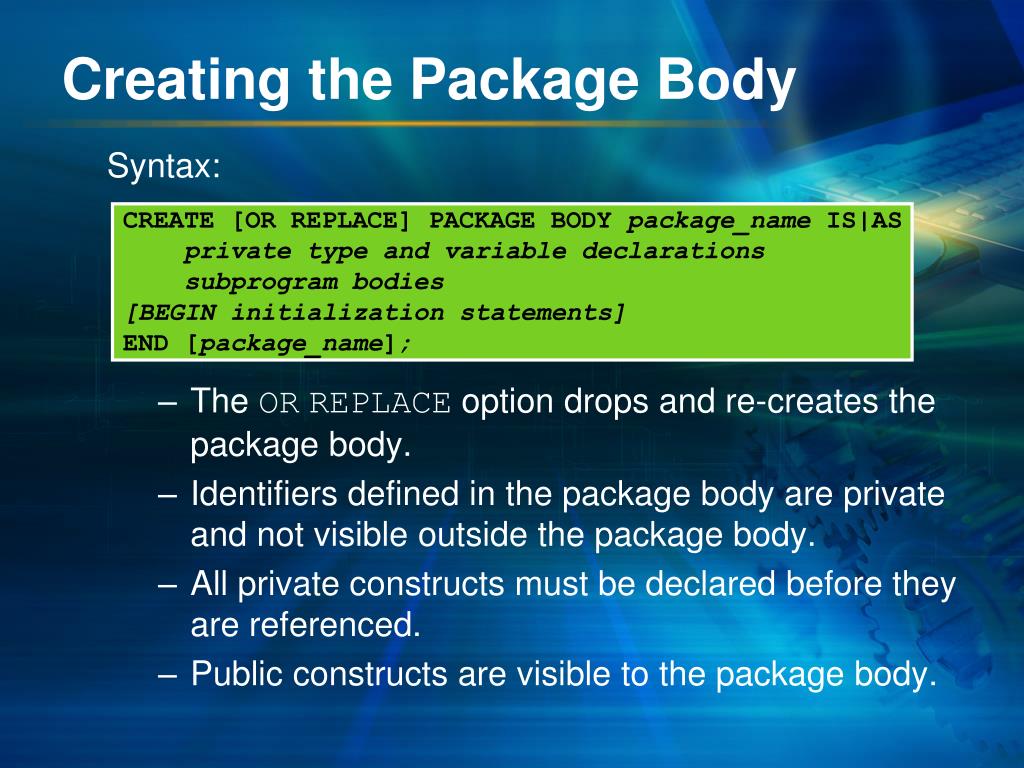 Creating the Package Body

Syntax:

CREATE [OR REPLACE] PACKAGE BODY package_name IS|AS
    private type and variable declarations
    subprogram bodies
[BEGIN initialization statements]
END [package_name];

– The OR REPLACE option drops and re-creates the package body.
– Identifiers defined in the package body are private and not visible outside the package body.
– All private constructs must be declared before they are referenced.
– Public constructs are visible to the package body.